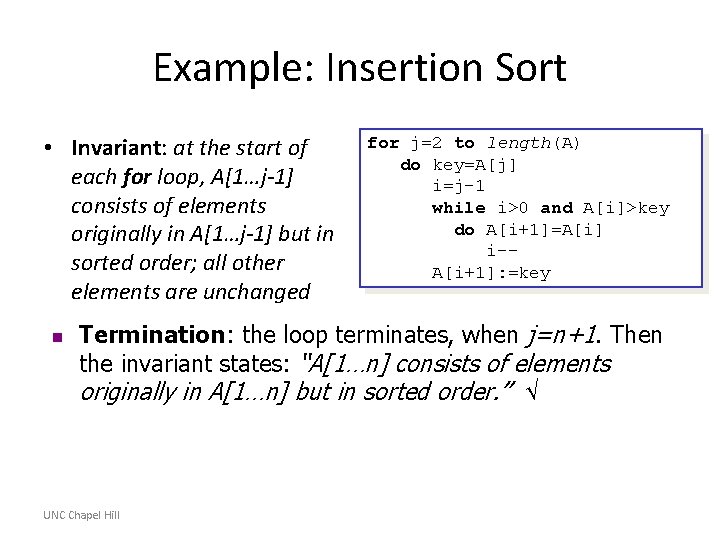 Example: Insertion Sort

• Invariant: at the start of each for loop, A[1…j-1] consists of elements originally in A[1…j-1] but in sorted order; all other elements are unchanged

for j=2 to length(A)
  do key=A[j]
    i=j-1
    while i>0 and A[i]>key
      do A[i+1]=A[i]
        i--
    A[i+1]:=key

▪ Termination: the loop terminates, when j=n+1. Then the invariant states: "A[1…n] consists of elements originally in A[1…n] but in sorted order." √

UNC Chapel Hill